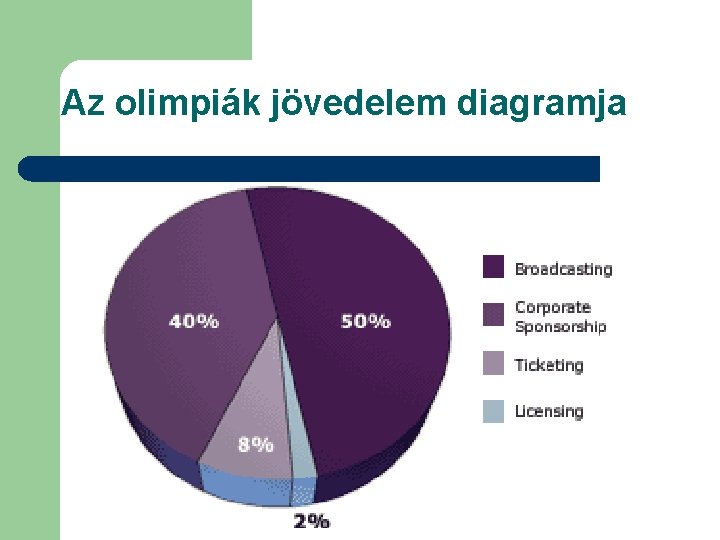 Az olimpiák jövedelem diagramja

40%

50%

8%

2%

Broadcasting

Corporate Sponsorship

Ticketing

Licensing